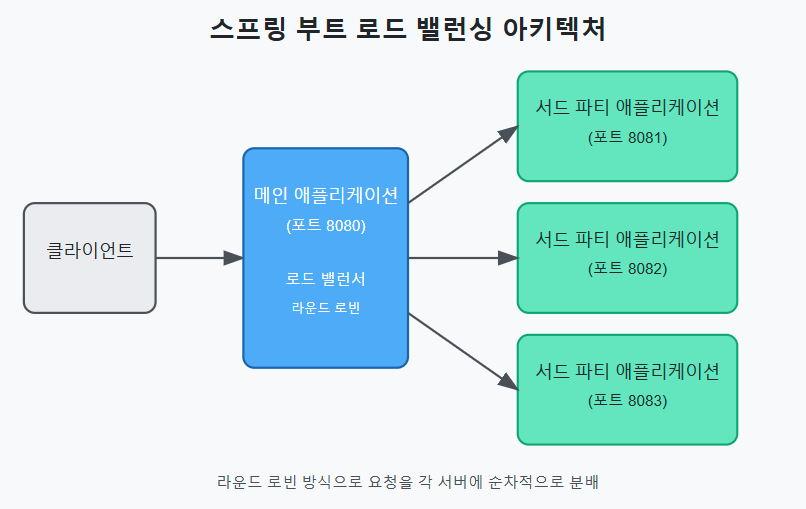 스프링 부트 로드 밸런싱 아키텍처

클라이언트

메인 애플리케이션
(포트 8080)

로드 밸런서
라운드 로빈

서드 파티 애플리케이션
(포트 8081)

서드 파티 애플리케이션
(포트 8082)

서드 파티 애플리케이션
(포트 8083)

라운드 로빈 방식으로 요청을 각 서버에 순차적으로 분배